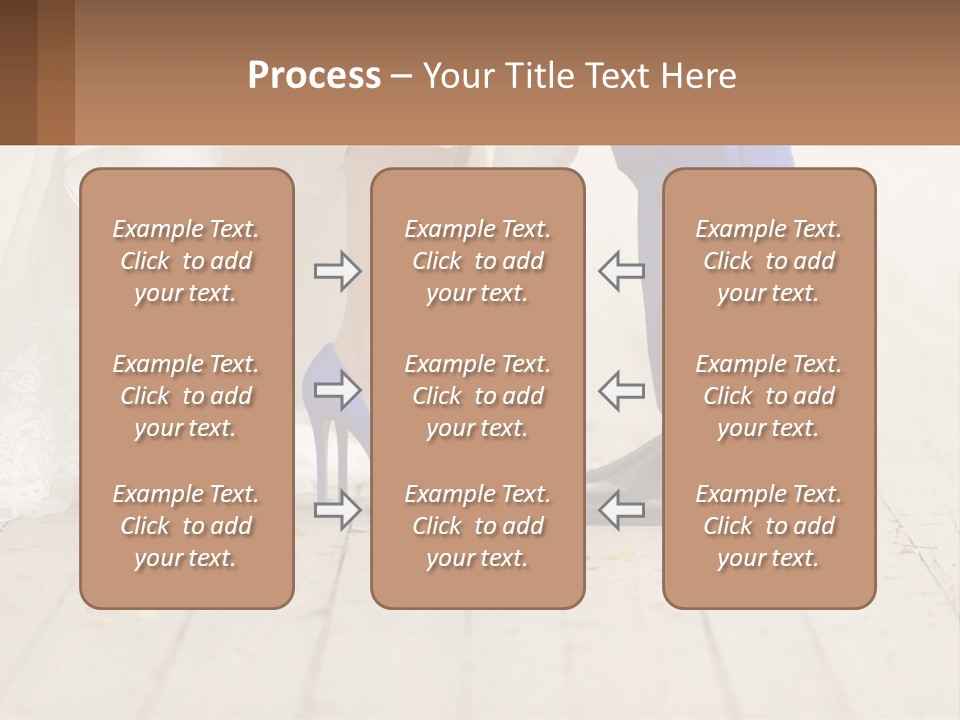 Process – Your Title Text Here

Example Text. Click to add your text.

Example Text. Click to add your text.

Example Text. Click to add your text.

Example Text. Click to add your text.

Example Text. Click to add your text.

Example Text. Click to add your text.

Example Text. Click to add your text.

Example Text. Click to add your text.

Example Text. Click to add your text.